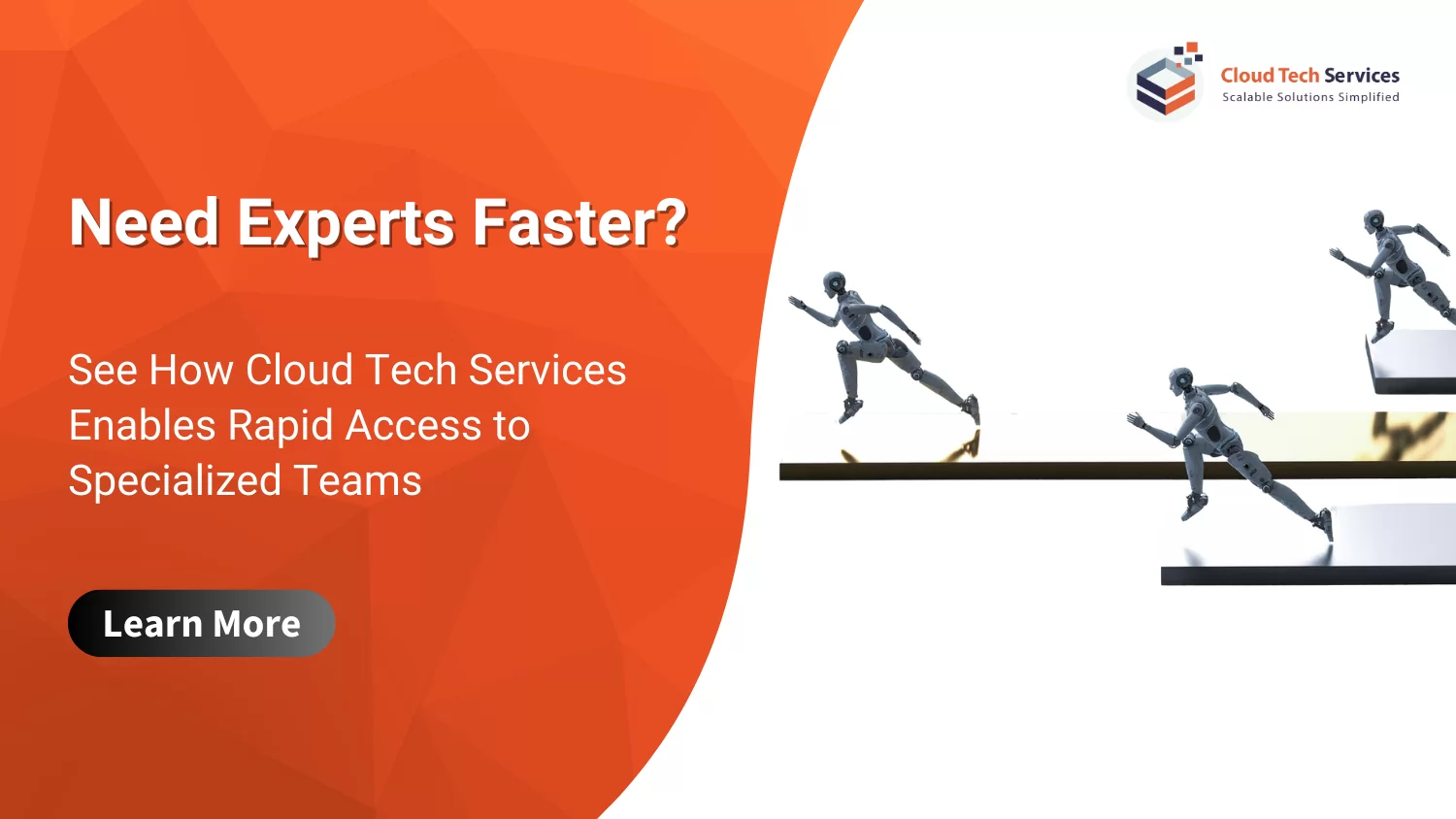 Cloud Tech Services
Scalable Solutions Simplified

Need Experts Faster?

See How Cloud Tech Services Enables Rapid Access to Specialized Teams

Learn More